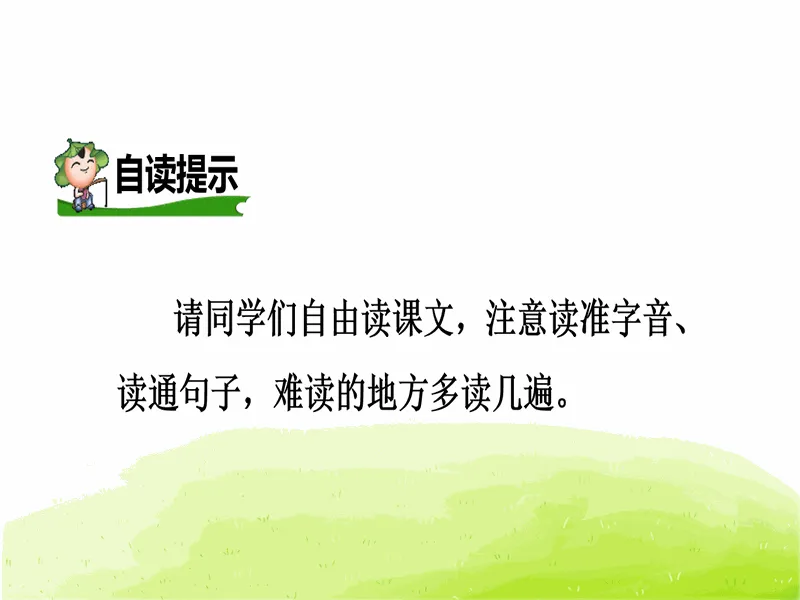 自读提示

请同学们自由读课文，注意读准字音、读通句子，难读的地方多读几遍。